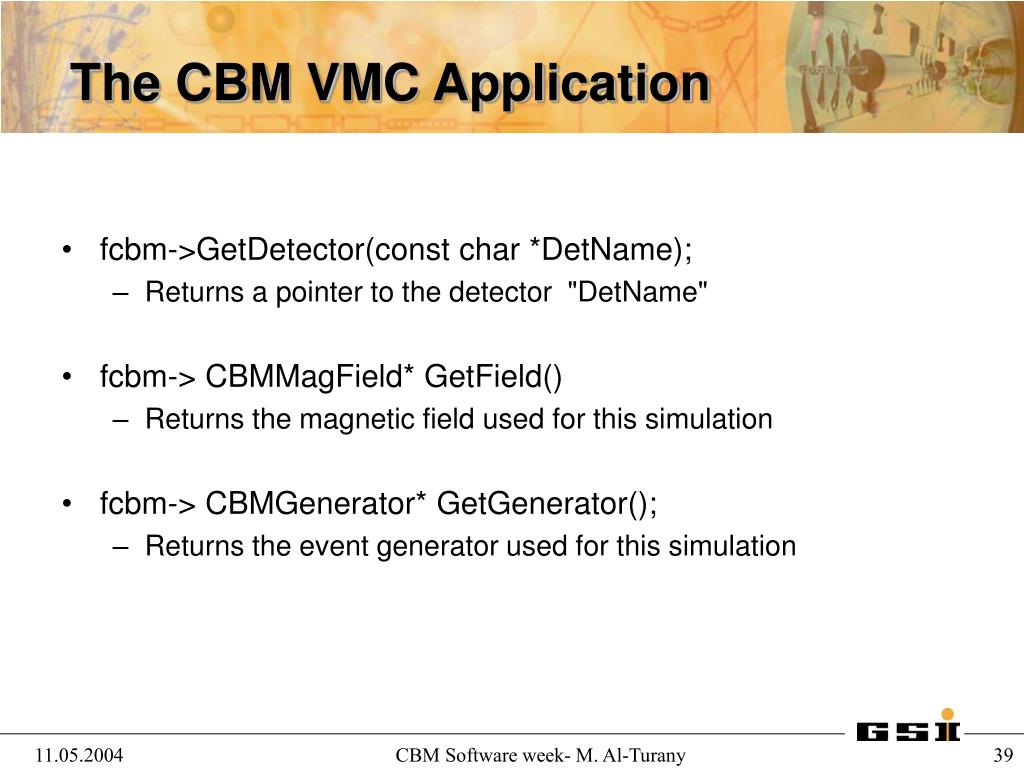 The CBM VMC Application

• fcbm->GetDetector(const char *DetName);
– Returns a pointer to the detector "DetName"

• fcbm-> CBMMagField* GetField()
– Returns the magnetic field used for this simulation

• fcbm-> CBMGenerator* GetGenerator();
– Returns the event generator used for this simulation

GSI

11.05.2004 CBM Software week- M. Al-Turany 39